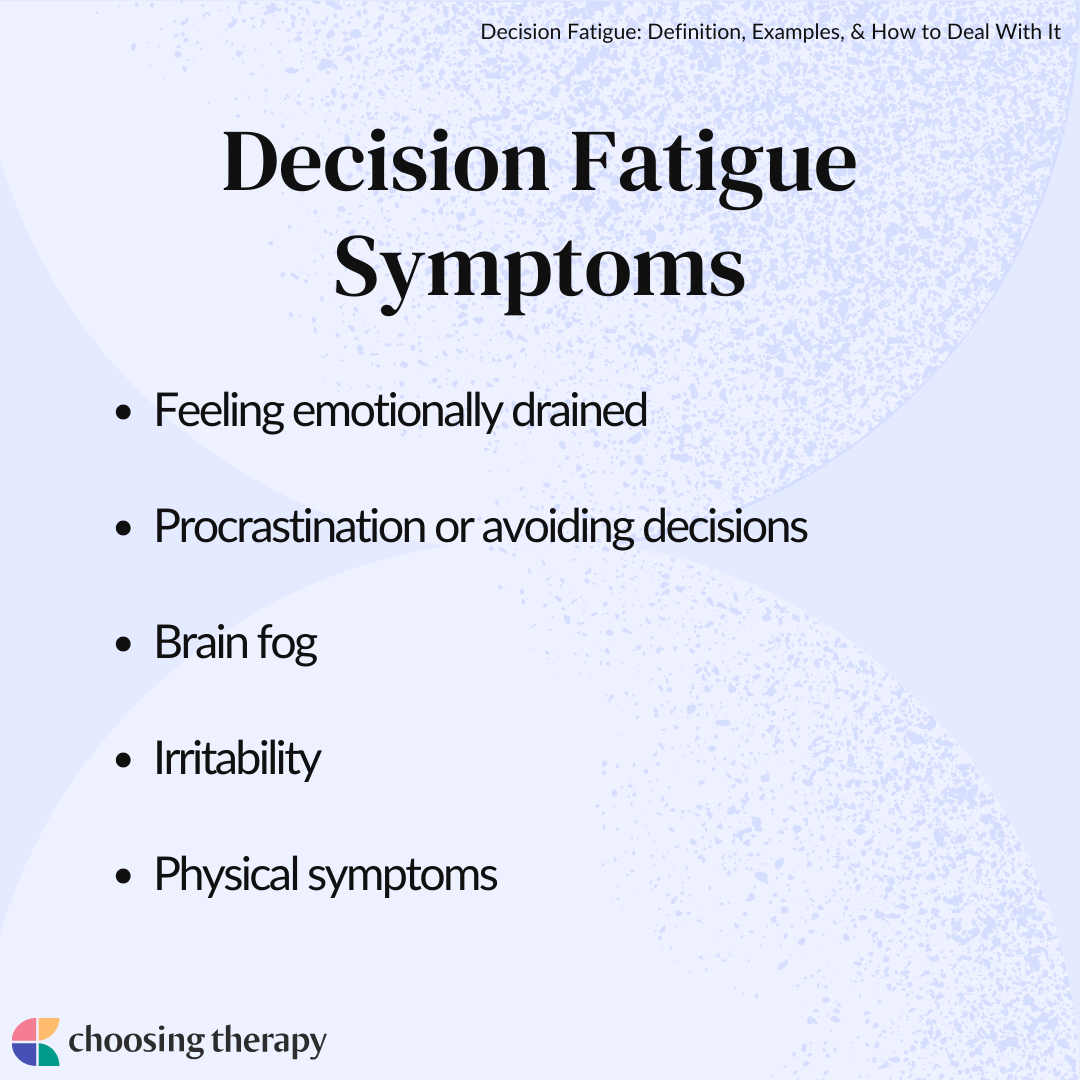 Decision Fatigue: Definition, Examples, & How to Deal With It

Decision Fatigue Symptoms

- Feeling emotionally drained
- Procrastination or avoiding decisions
- Brain fog
- Irritability
- Physical symptoms

choosing therapy